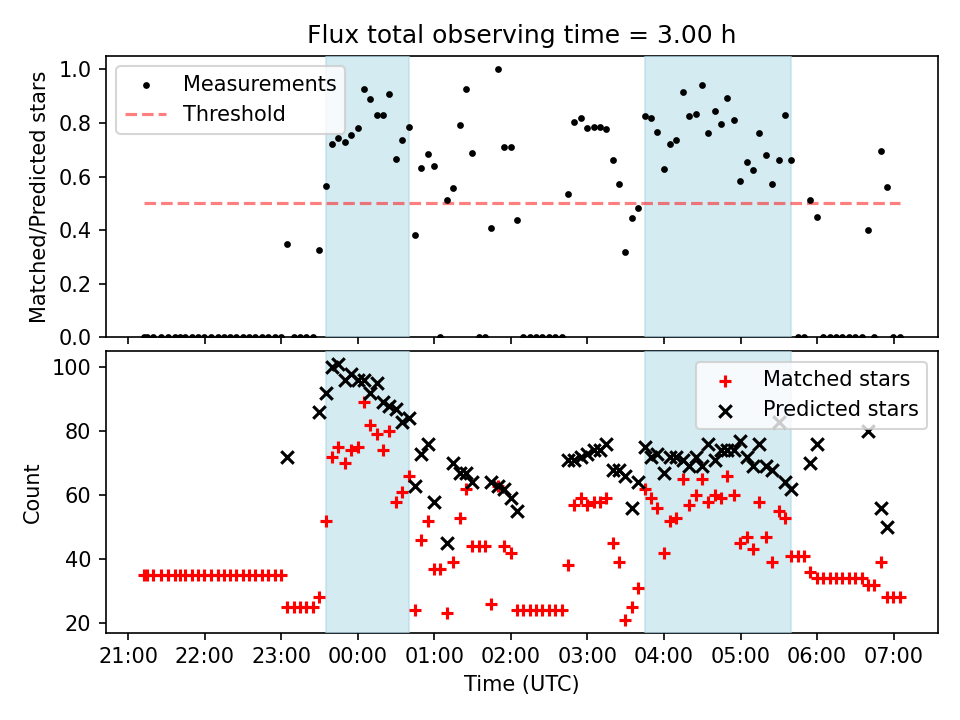 Flux total observing time = 3.00 h

Measurements
Threshold

Matched/Predicted stars

1.0
0.8
0.6
0.4
0.2
0.0

Matched stars
Predicted stars

Count

100
80
60
40
20

21:00 22:00 23:00 00:00 01:00 02:00 03:00 04:00 05:00 06:00 07:00

Time (UTC)